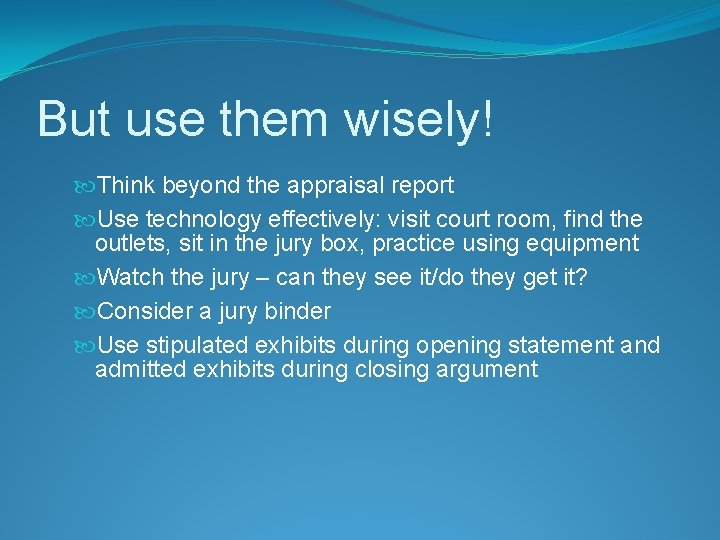 But use them wisely!

Think beyond the appraisal report

Use technology effectively: visit court room, find the outlets, sit in the jury box, practice using equipment

Watch the jury – can they see it/do they get it?

Consider a jury binder

Use stipulated exhibits during opening statement and admitted exhibits during closing argument